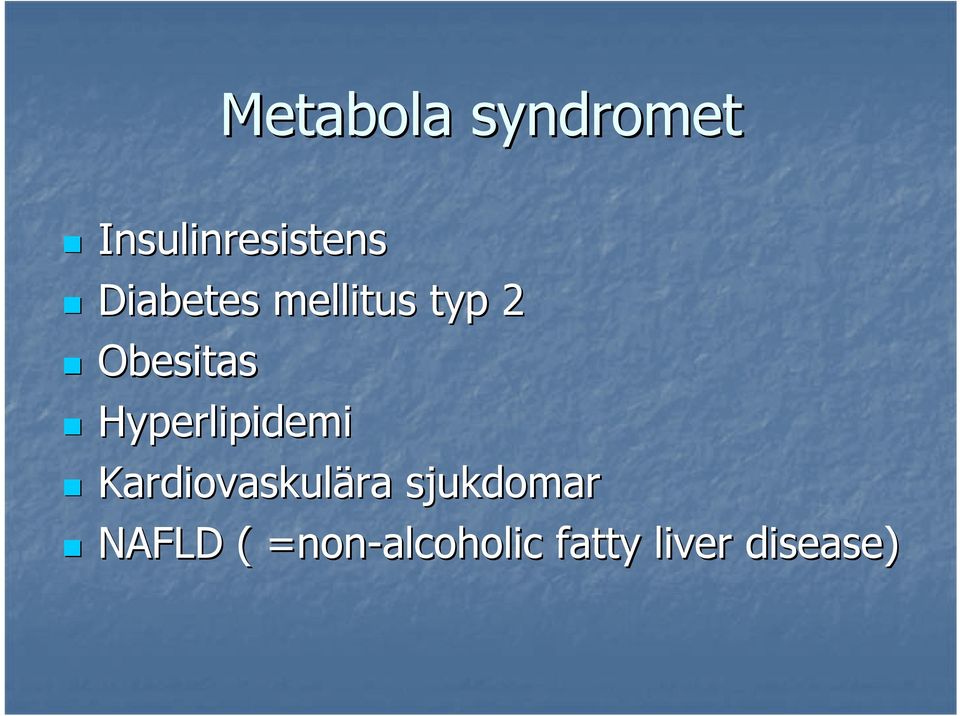 Metabola syndromet

- Insulinresistens
- Diabetes mellitus typ 2
- Obesitas
- Hyperlipidemi
- Kardiovaskulära sjukdomar
- NAFLD ( =non-alcoholic fatty liver disease)